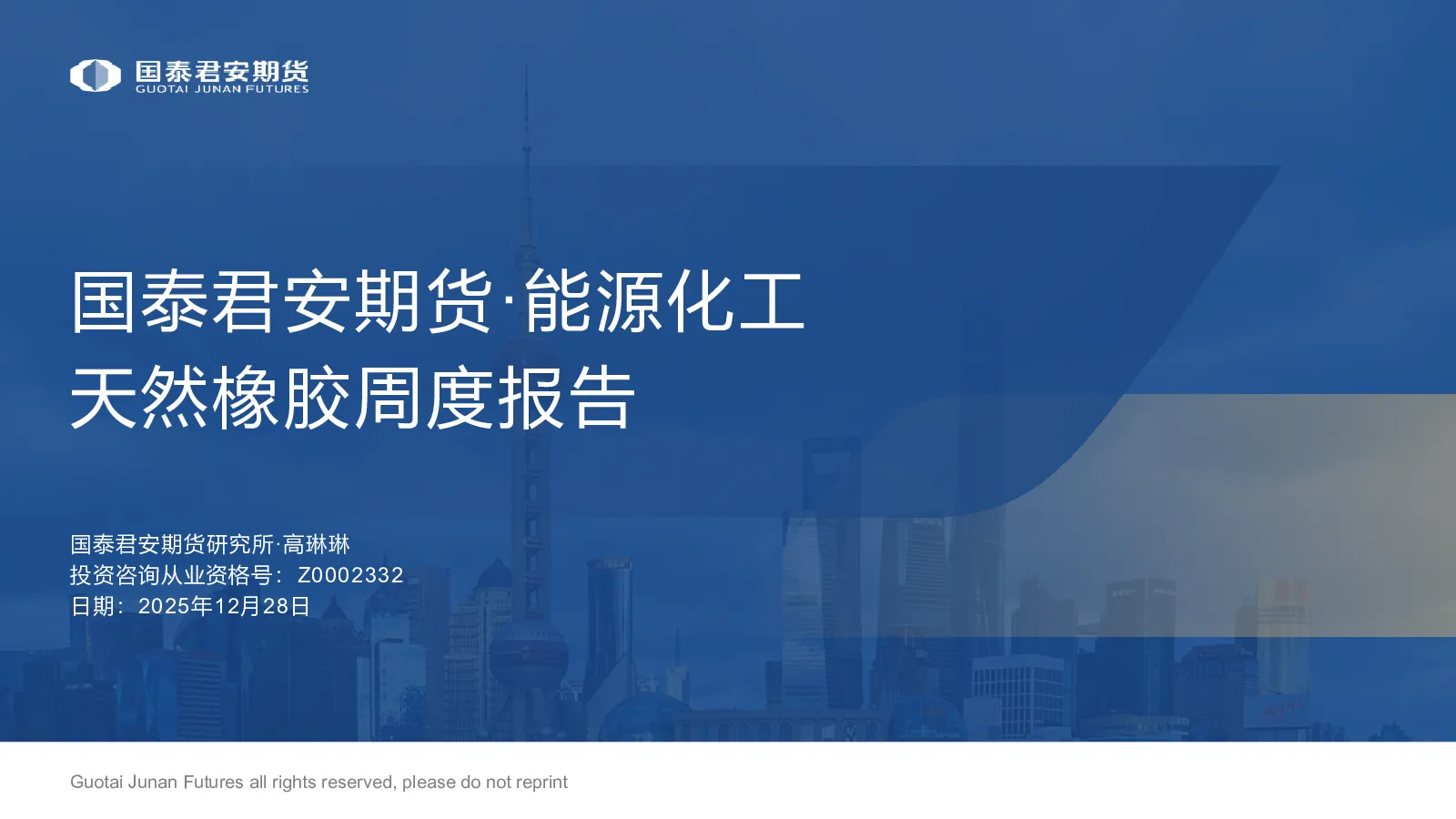 国泰君安期货
GUOTAI JUNAN FUTURES

国泰君安期货·能源化工
天然橡胶周度报告

国泰君安期货研究所·高琳琳
投资咨询从业资格号：Z0002332
日期：2025年12月28日

Guotai Junan Futures all rights reserved, please do not reprint